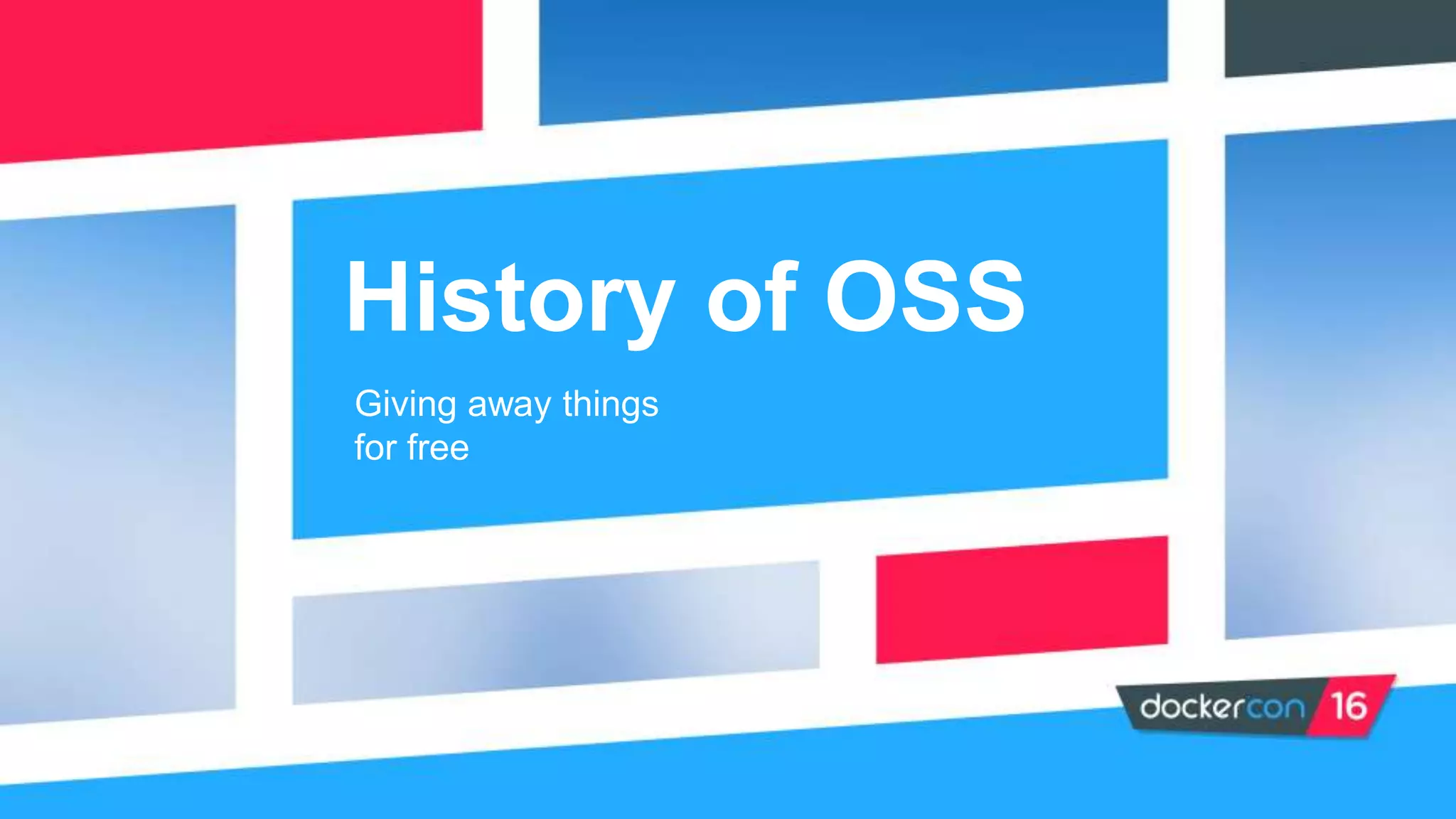 History of OSS

Giving away things for free

dockercon 16